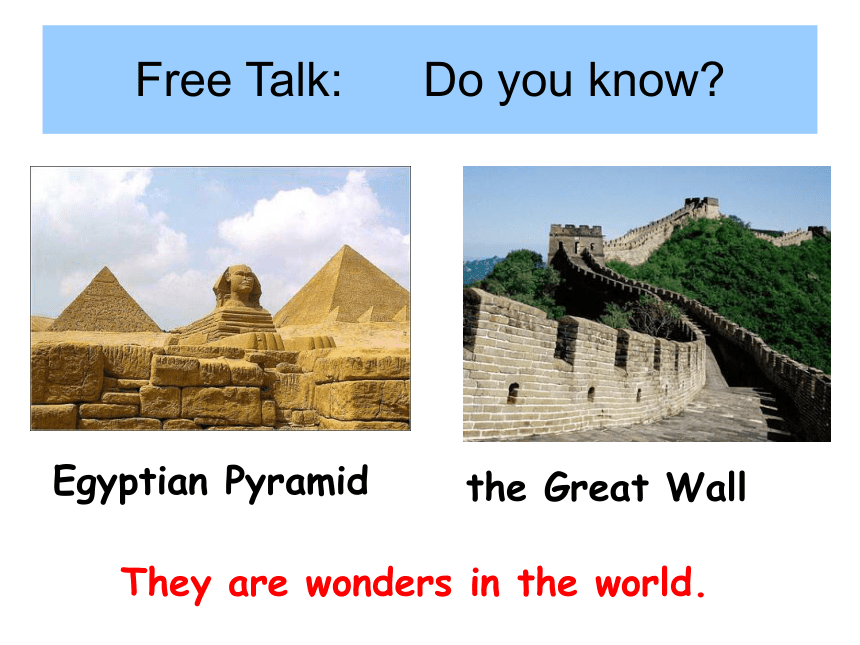 Free Talk: Do you know?

Egyptian Pyramid

the Great Wall

They are wonders in the world.